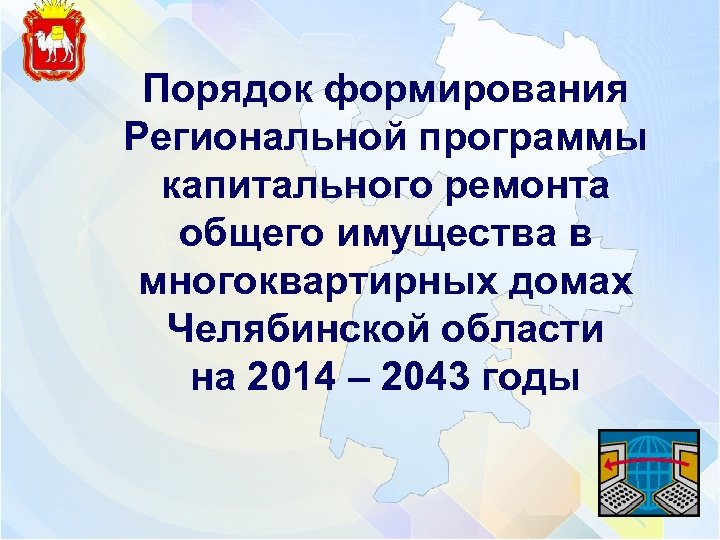 Порядок формирования Региональной программы капитального ремонта общего имущества в многоквартирных домах Челябинской области на 2014 – 2043 годы